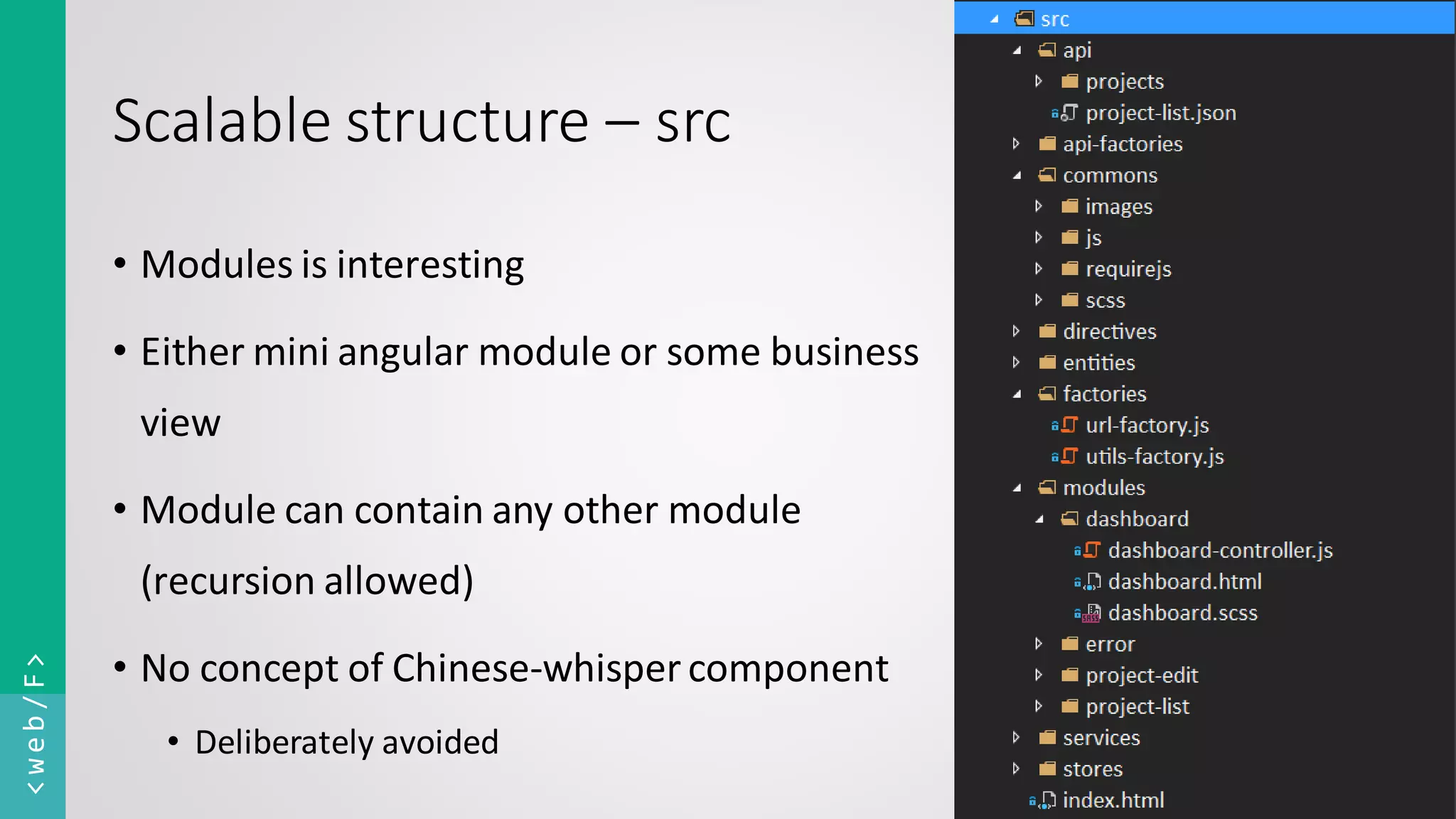 <web/F>

Scalable structure – src

• Modules is interesting

• Either mini angular module or some business view

• Module can contain any other module (recursion allowed)

• No concept of Chinese-whisper component

• Deliberately avoided

src
api
projects
project-list.json
api-factories
commons
images
js
requirejs
scss
directives
entities
factories
url-factory.js
utils-factory.js
modules
dashboard
dashboard-controller.js
dashboard.html
dashboard.scss
error
project-edit
project-list
services
stores
index.html